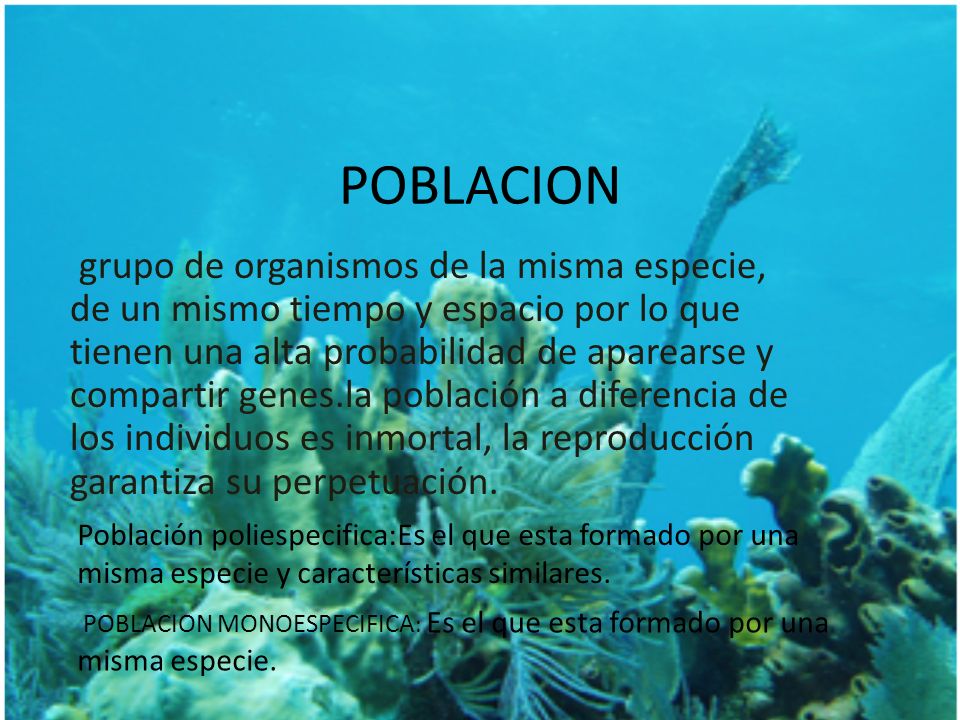 POBLACION

grupo de organismos de la misma especie, de un mismo tiempo y espacio por lo que tienen una alta probabilidad de aparearse y compartir genes.la población a diferencia de los individuos es inmortal, la reproducción garantiza su perpetuación.

Población poliespecifica:Es el que esta formado por una misma especie y características similares.

POBLACION MONOESPECIFICA: Es el que esta formado por una misma especie.